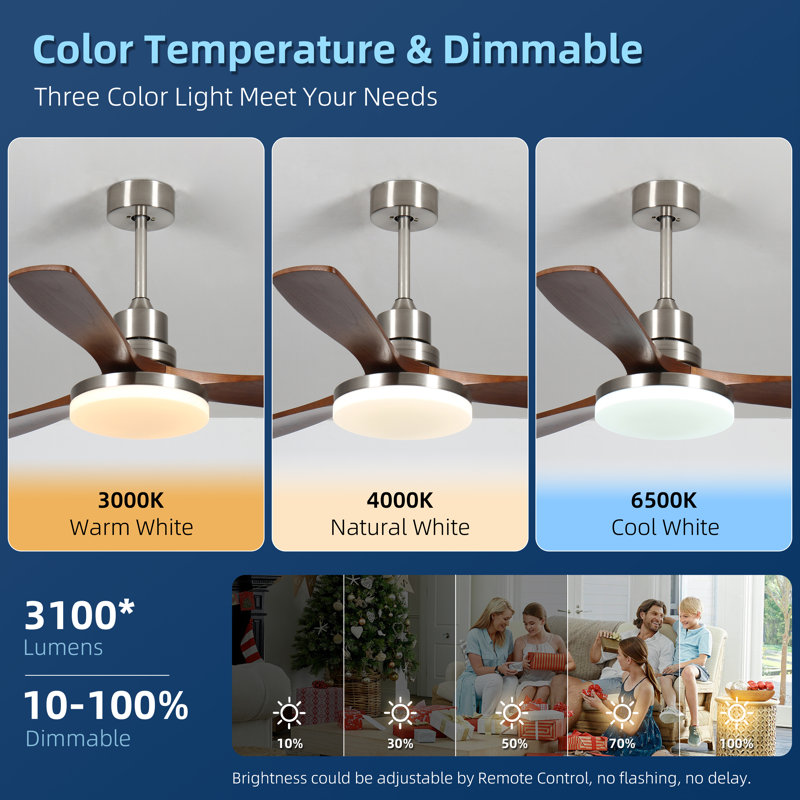 Color Temperature & Dimmable
Three Color Light Meet Your Needs

3000K
Warm White

4000K
Natural White

6500K
Cool White

3100*
Lumens

10-100%
Dimmable

10%
30%
50%
70%
100%

Brightness could be adjustable by Remote Control, no flashing, no delay.